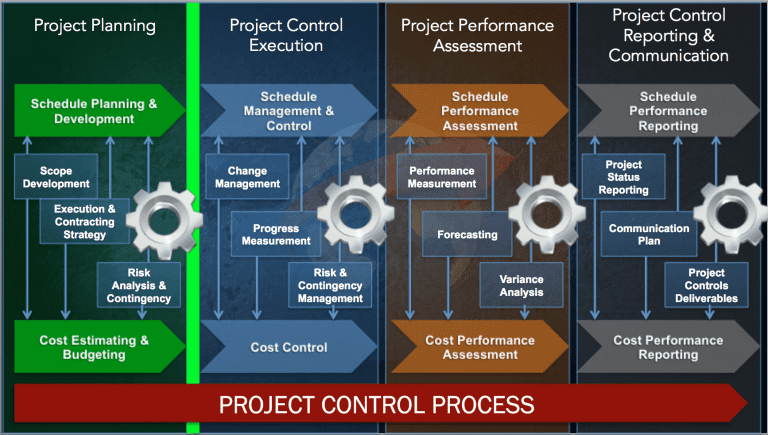 Project Planning

Schedule Planning & Development

Scope Development

Execution & Contracting Strategy

Risk Analysis & Contingency

Cost Estimating & Budgeting

Project Control Execution

Schedule Management & Control

Change Management

Progress Measurement

Risk & Contingency Management

Cost Control

Project Performance Assessment

Schedule Performance Assessment

Performance Measurement

Forecasting

Variance Analysis

Cost Performance Assessment

Project Control Reporting & Communication

Schedule Performance Reporting

Project Status Reporting

Communication Plan

Project Controls Deliverables

Cost Performance Reporting

PROJECT CONTROL PROCESS